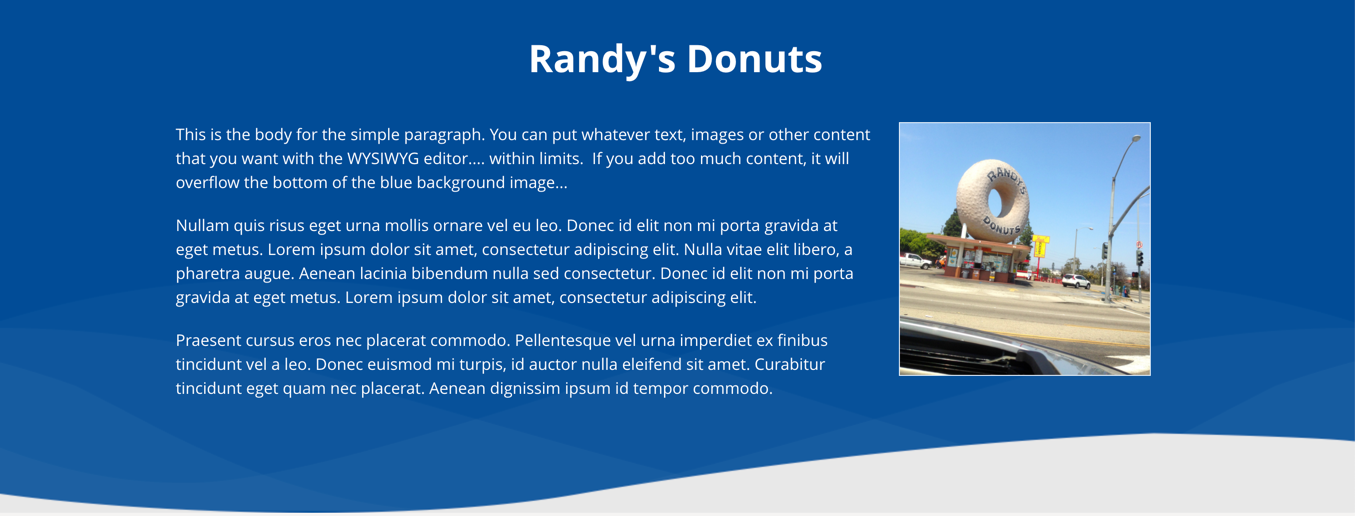 Randy's Donuts

This is the body for the simple paragraph. You can put whatever text, images or other content that you want with the WYSIWYG editor.... within limits.  If you add too much content, it will overflow the bottom of the blue background image...

Nullam quis risus eget urna mollis ornare vel eu leo. Donec id elit non mi porta gravida at eget metus. Lorem ipsum dolor sit amet, consectetur adipiscing elit. Nulla vitae elit libero, a pharetra augue. Aenean lacinia bibendum nulla sed consectetur. Donec id elit non mi porta gravida at eget metus. Lorem ipsum dolor sit amet, consectetur adipiscing elit.

Praesent cursus eros nec placerat commodo. Pellentesque vel urna imperdiet ex finibus tincidunt vel a leo. Donec euismod mi turpis, id auctor nulla eleifend sit amet. Curabitur tincidunt eget quam nec placerat. Aenean dignissim ipsum id tempor commodo.

RANDY'S DONUTS